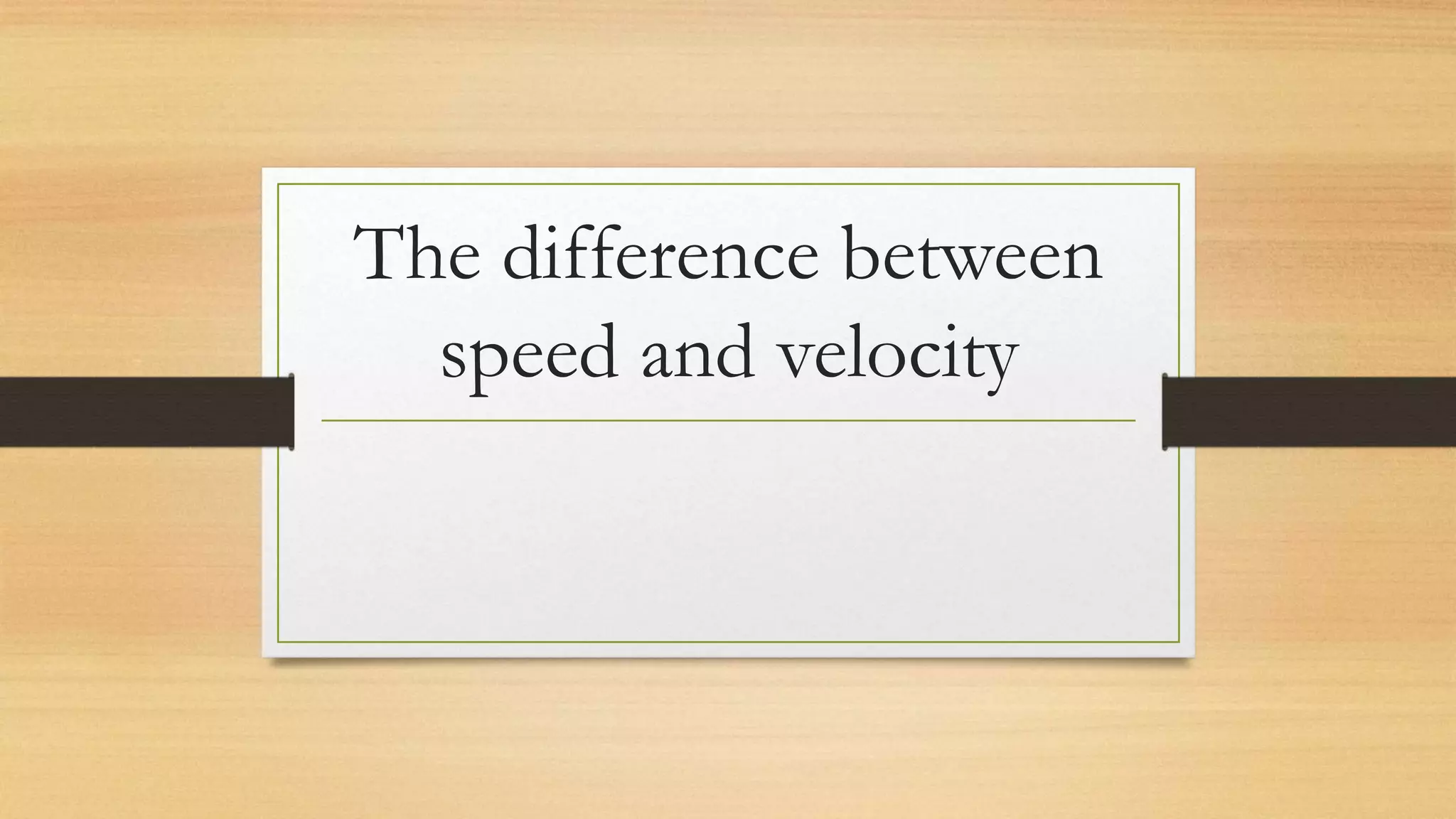 The difference between speed and velocity